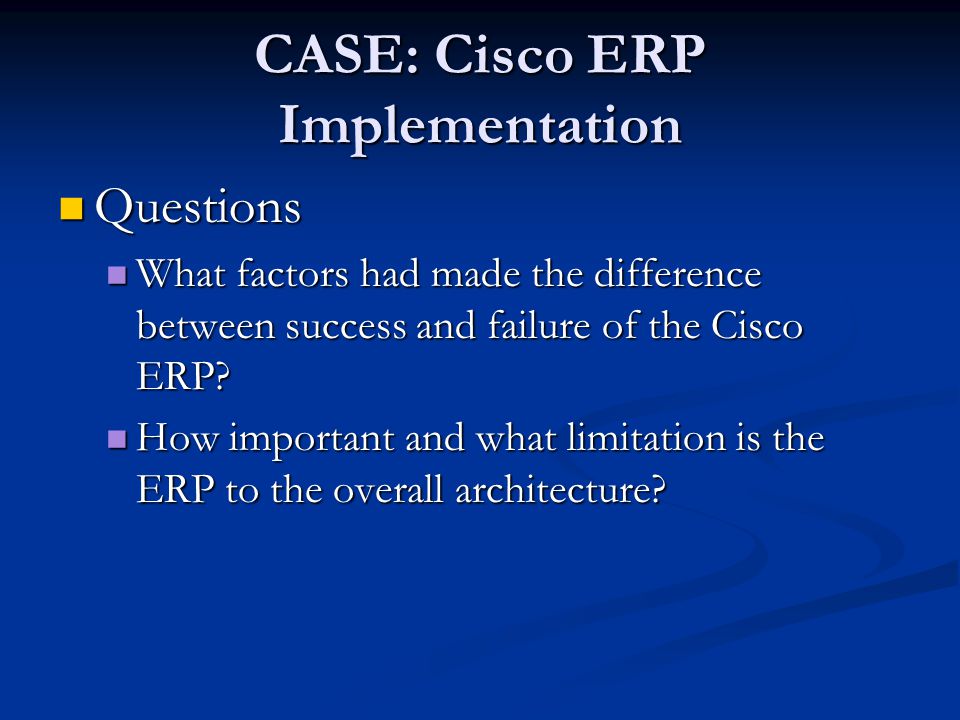 CASE: Cisco ERP Implementation

Questions

What factors had made the difference between success and failure of the Cisco ERP?

How important and what limitation is the ERP to the overall architecture?